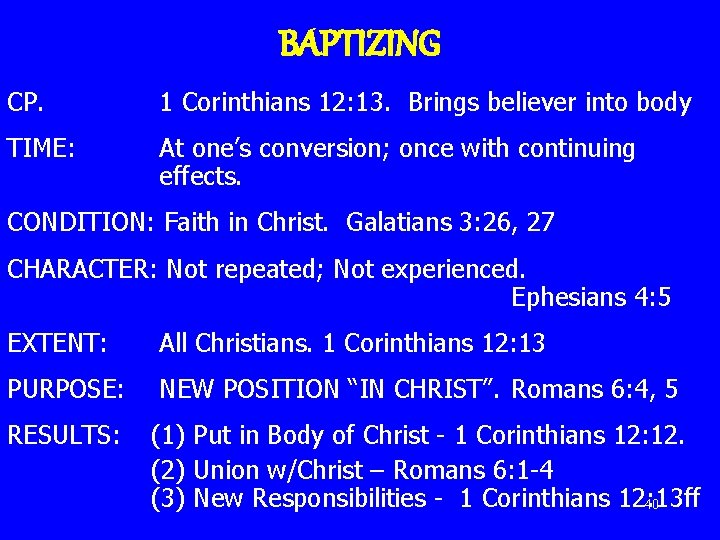 BAPTIZING

CP. 1 Corinthians 12:13. Brings believer into body

TIME: At one's conversion; once with continuing effects.

CONDITION: Faith in Christ. Galatians 3:26, 27

CHARACTER: Not repeated; Not experienced. Ephesians 4:5

EXTENT: All Christians. 1 Corinthians 12:13

PURPOSE: NEW POSITION "IN CHRIST". Romans 6:4, 5

RESULTS: (1) Put in Body of Christ - 1 Corinthians 12:12.
(2) Union w/Christ – Romans 6:1-4
(3) New Responsibilities - 1 Corinthians 12:13ff

40